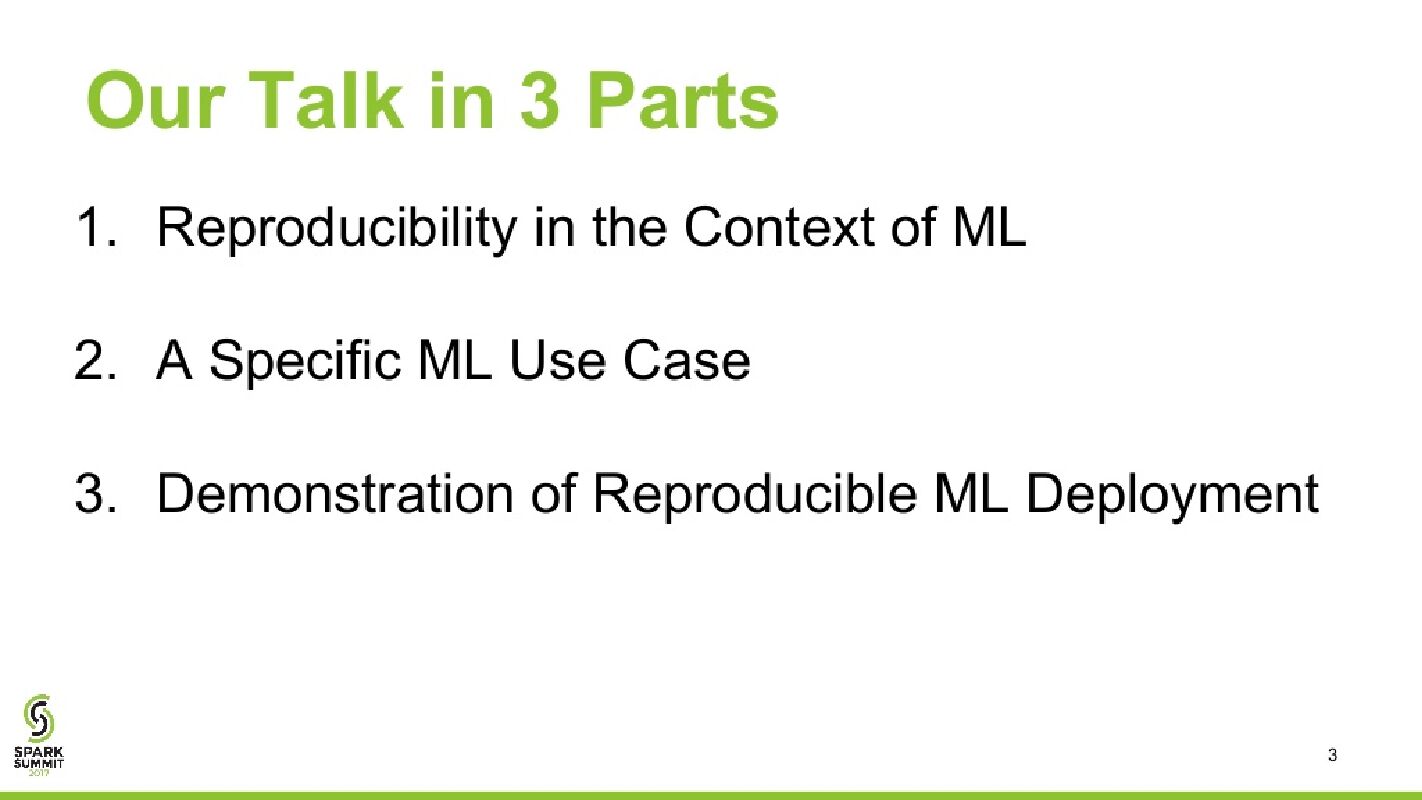 Our Talk in 3 Parts

1. Reproducibility in the Context of ML

2. A Specific ML Use Case

3. Demonstration of Reproducible ML Deployment

SPARK SUMMIT 2017

3